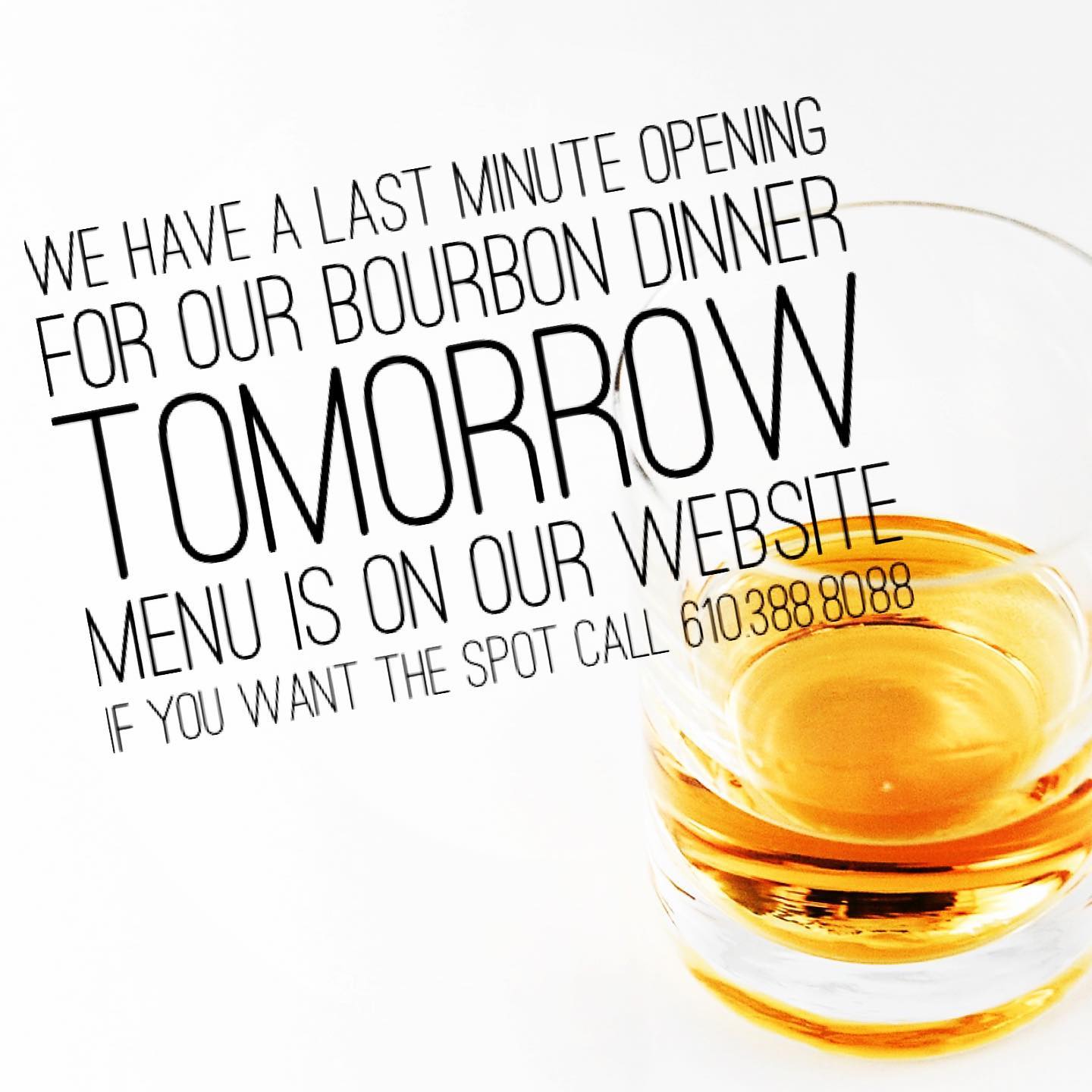 WE HAVE A LAST MINUTE OPENING
FOR OUR BOURBON DINNER
TOMORROW
MENU IS ON OUR WEBSITE
IF YOU WANT THE SPOT CALL 610.388.8088